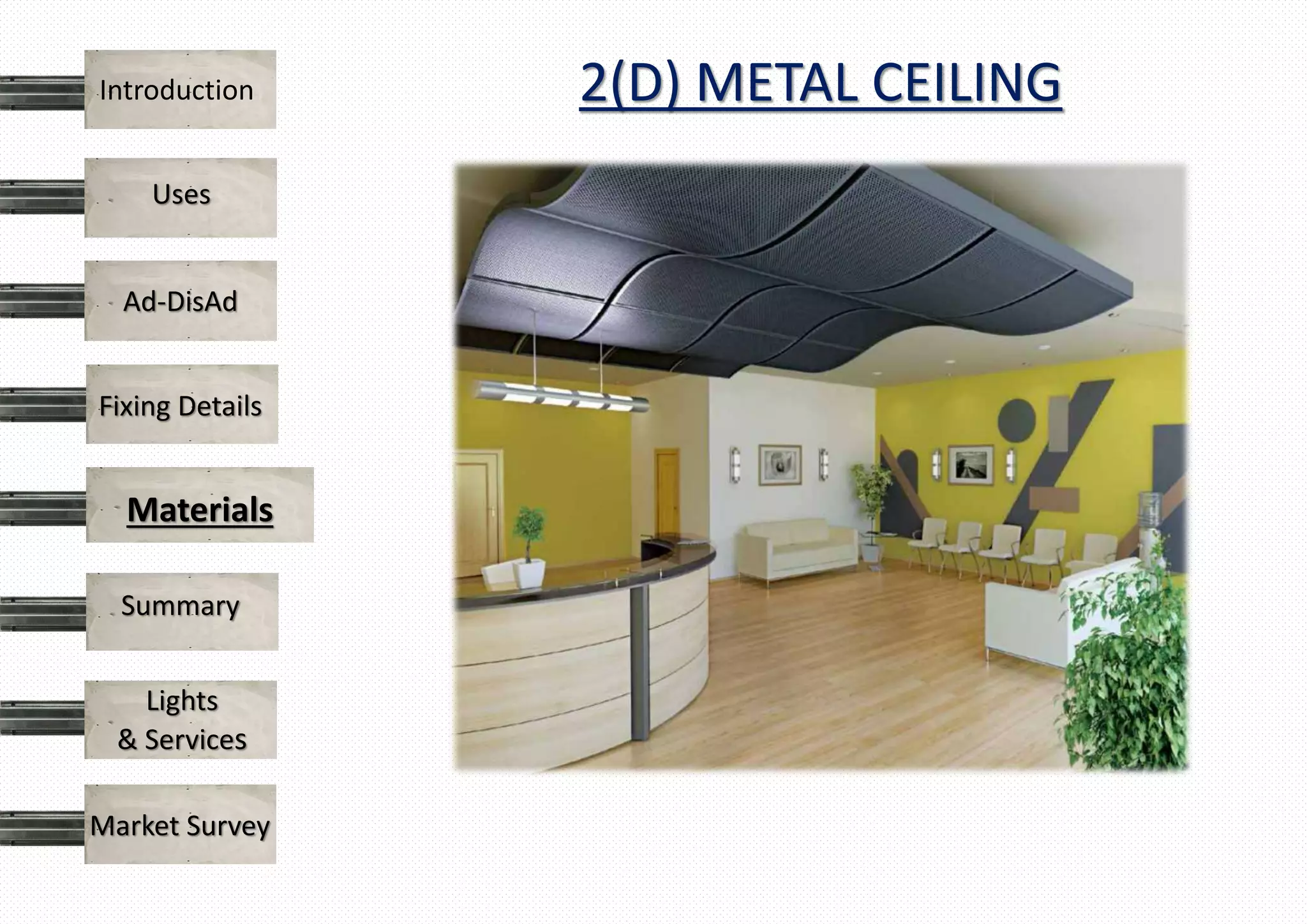 Introduction

Uses

Ad-DisAd

Fixing Details

Materials

Summary

Lights
& Services

Market Survey

2(D) METAL CEILING